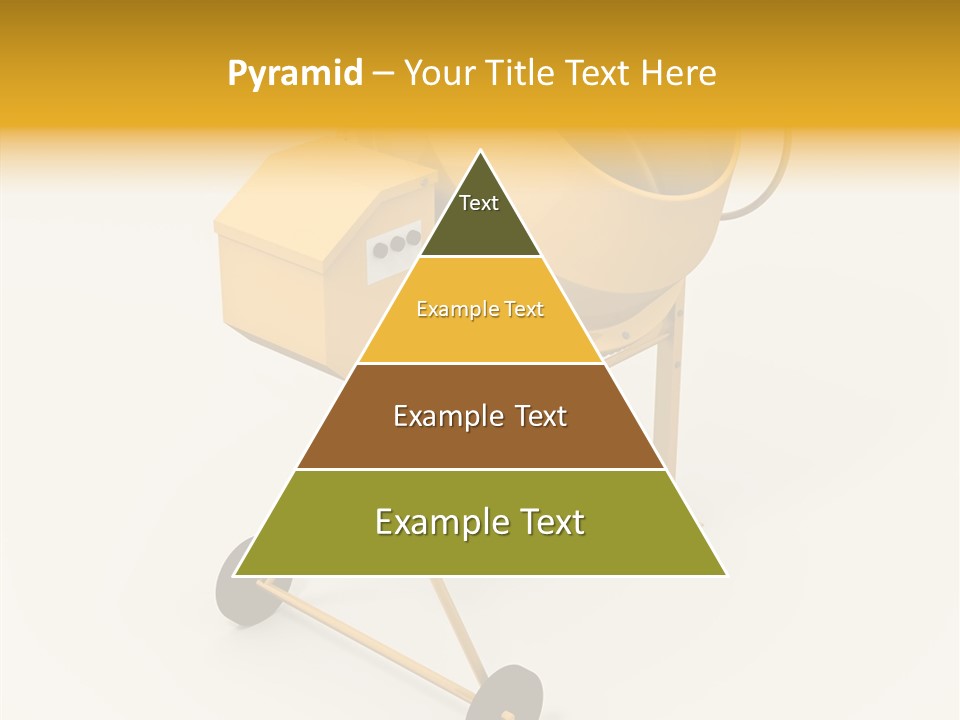 Pyramid – Your Title Text Here

Text

Example Text

Example Text

Example Text